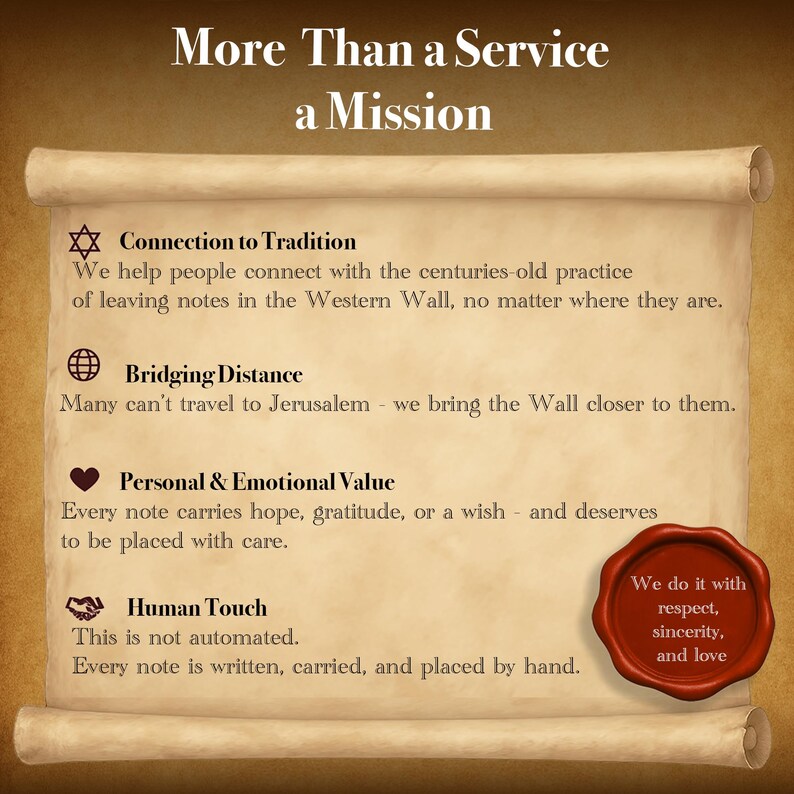 More Than a Service
a Mission

Connection to Tradition
We help people connect with the centuries-old practice of leaving notes in the Western Wall, no matter where they are.

Bridging Distance
Many can't travel to Jerusalem - we bring the Wall closer to them.

Personal & Emotional Value
Every note carries hope, gratitude, or a wish - and deserves to be placed with care.

Human Touch
This is not automated.
Every note is written, carried, and placed by hand.

We do it with respect, sincerity, and love